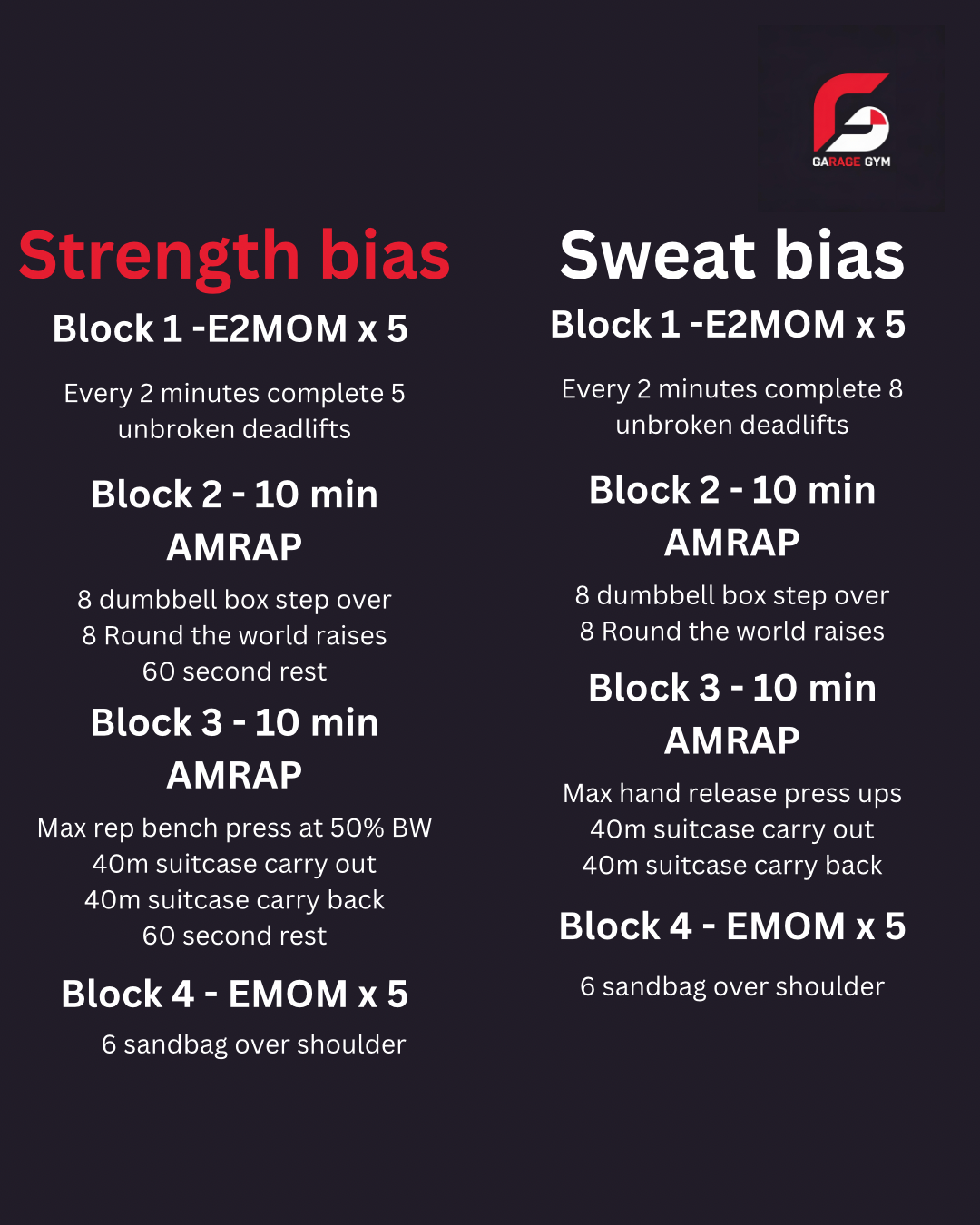 GARAGE GYM

Strength bias

Block 1 -E2MOM x 5

Every 2 minutes complete 5 unbroken deadlifts

Block 2 - 10 min AMRAP

8 dumbbell box step over
8 Round the world raises
60 second rest

Block 3 - 10 min AMRAP

Max rep bench press at 50% BW
40m suitcase carry out
40m suitcase carry back
60 second rest

Block 4 - EMOM x 5

6 sandbag over shoulder

Sweat bias

Block 1 -E2MOM x 5

Every 2 minutes complete 8 unbroken deadlifts

Block 2 - 10 min AMRAP

8 dumbbell box step over
8 Round the world raises

Block 3 - 10 min AMRAP

Max hand release press ups
40m suitcase carry out
40m suitcase carry back

Block 4 - EMOM x 5

6 sandbag over shoulder